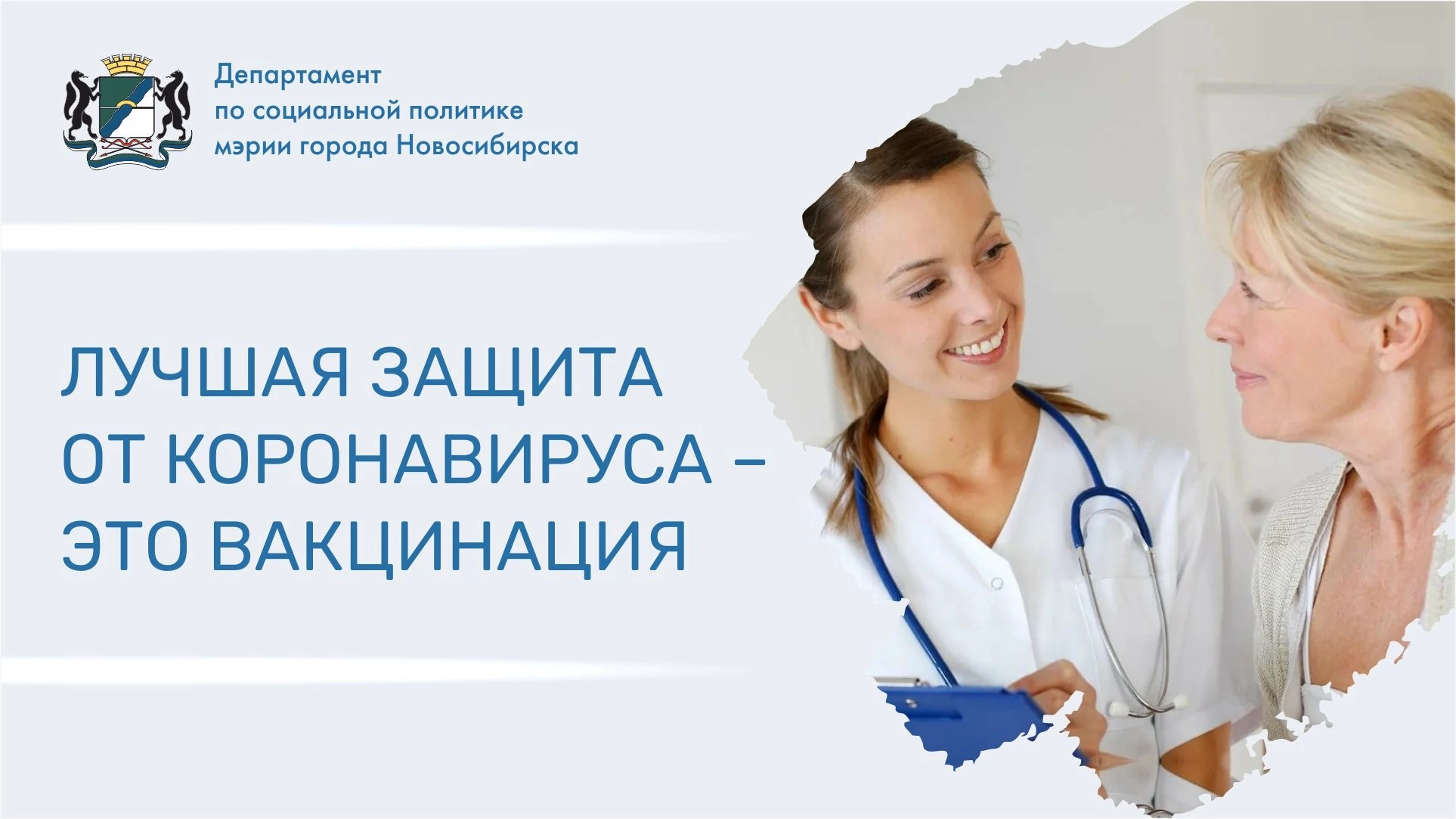 Департамент
по социальной политике
мэрии города Новосибирска

ЛУЧШАЯ ЗАЩИТА
ОТ КОРОНАВИРУСА –
ЭТО ВАКЦИНАЦИЯ